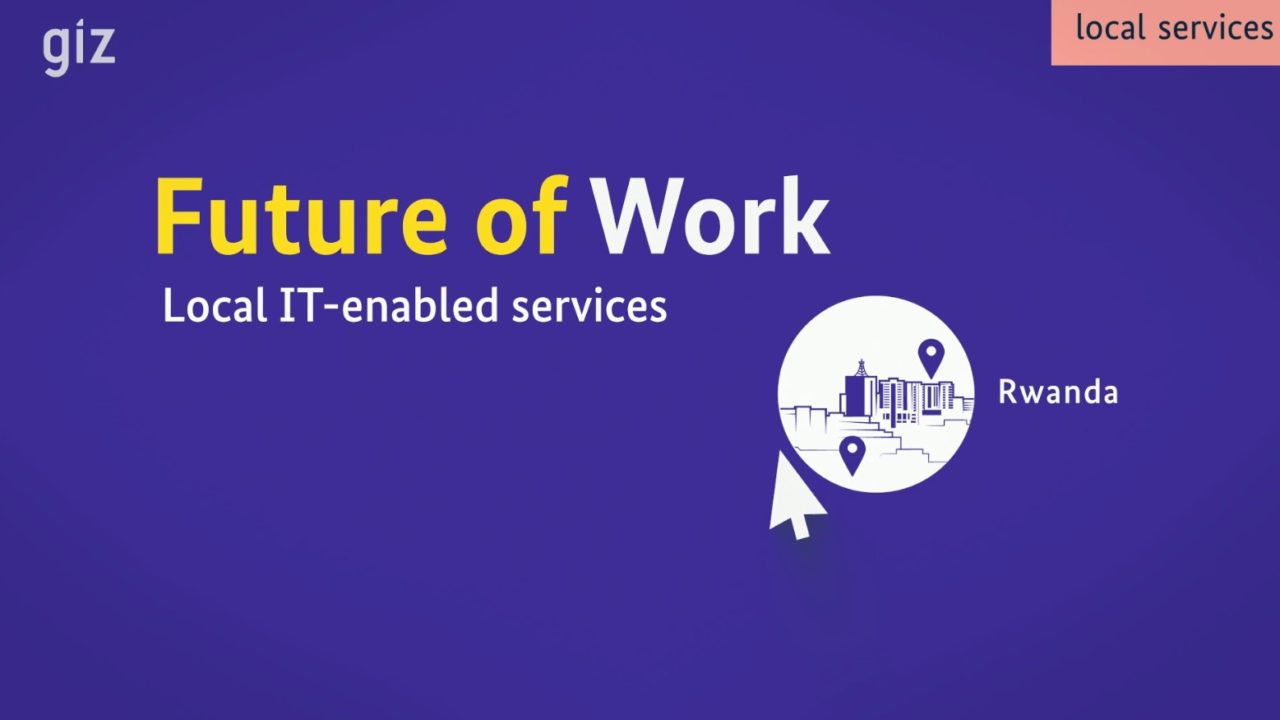 giz

local services

Future of Work

Local IT-enabled services

Rwanda